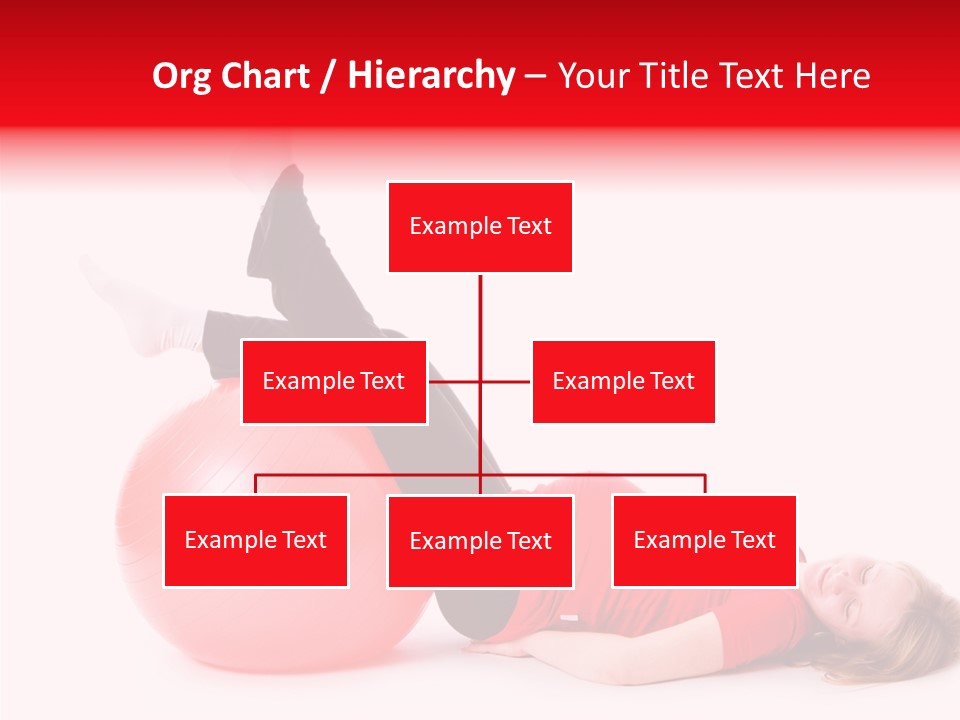 Org Chart / Hierarchy – Your Title Text Here

Example Text

Example Text

Example Text

Example Text

Example Text

Example Text